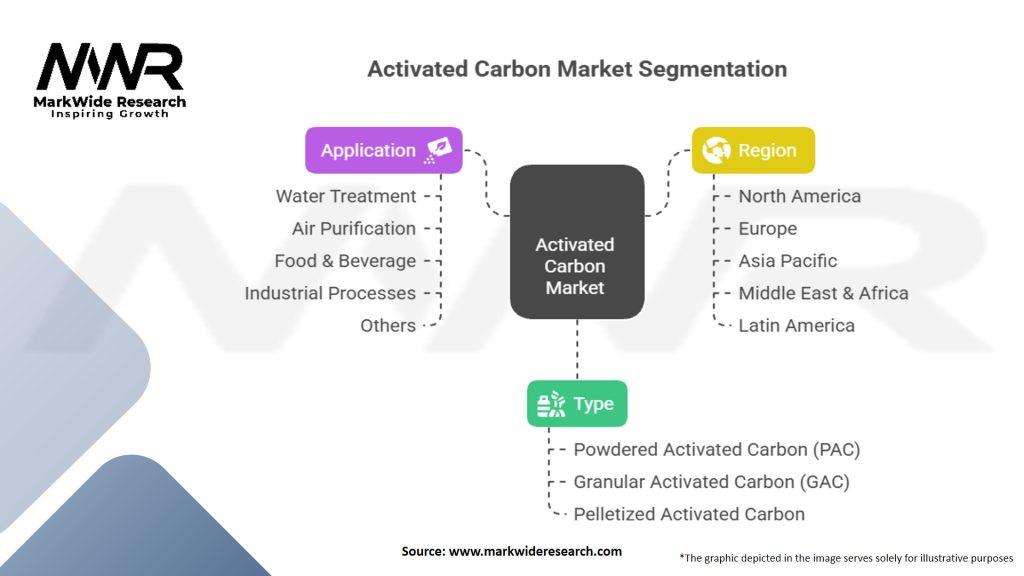 MWR
MarkWide Research
Inspiring Growth

Activated Carbon Market Segmentation

Application
Water Treatment
Air Purification
Food & Beverage
Industrial Processes
Others

Activated Carbon Market

Region
North America
Europe
Asia Pacific
Middle East & Africa
Latin America

Type
Powdered Activated Carbon (PAC)
Granular Activated Carbon (GAC)
Pelletized Activated Carbon

Source: www.markwideresearch.com

*The graphic depicted in the image serves solely for illustrative purposes